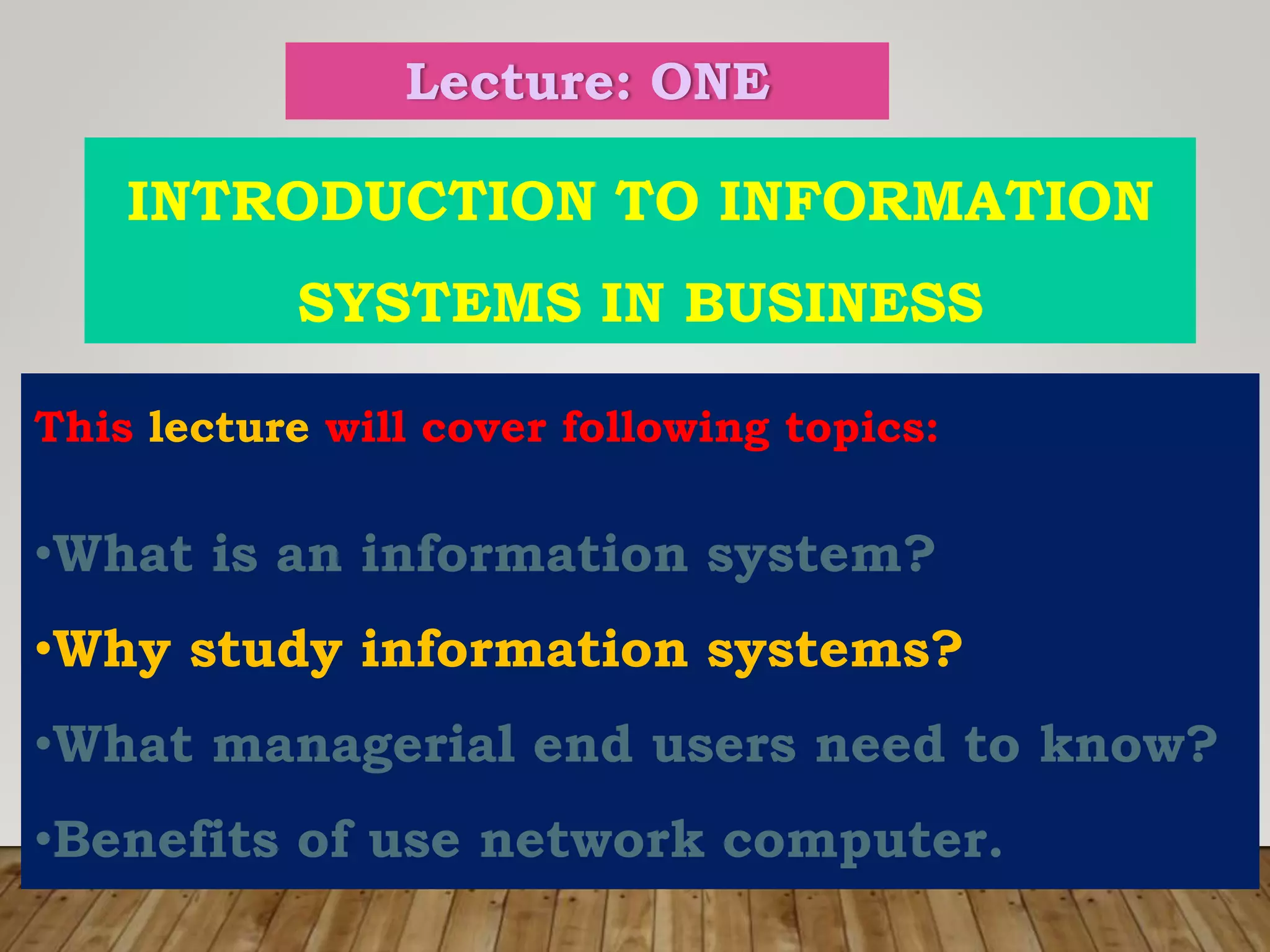 Lecture: ONE

INTRODUCTION TO INFORMATION SYSTEMS IN BUSINESS

This lecture will cover following topics:

•What is an information system?

•Why study information systems?

•What managerial end users need to know?

•Benefits of use network computer.